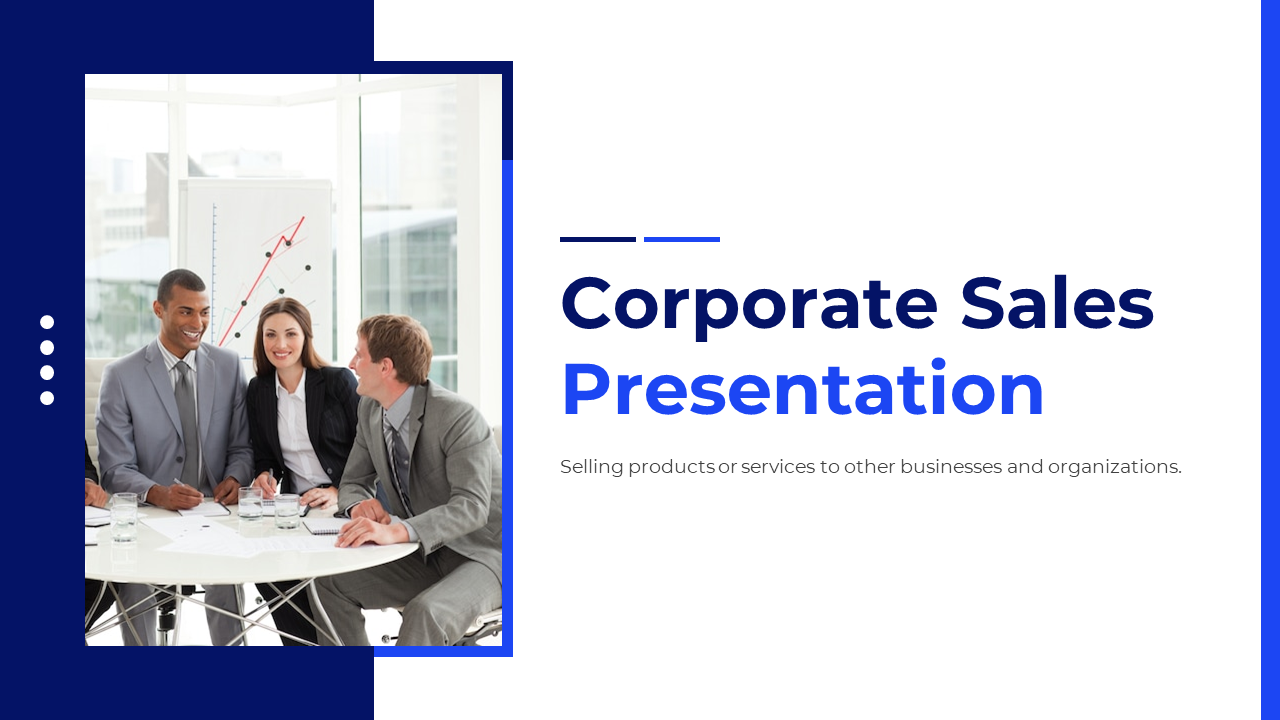 Corporate Sales Presentation

Selling products or services to other businesses and organizations.